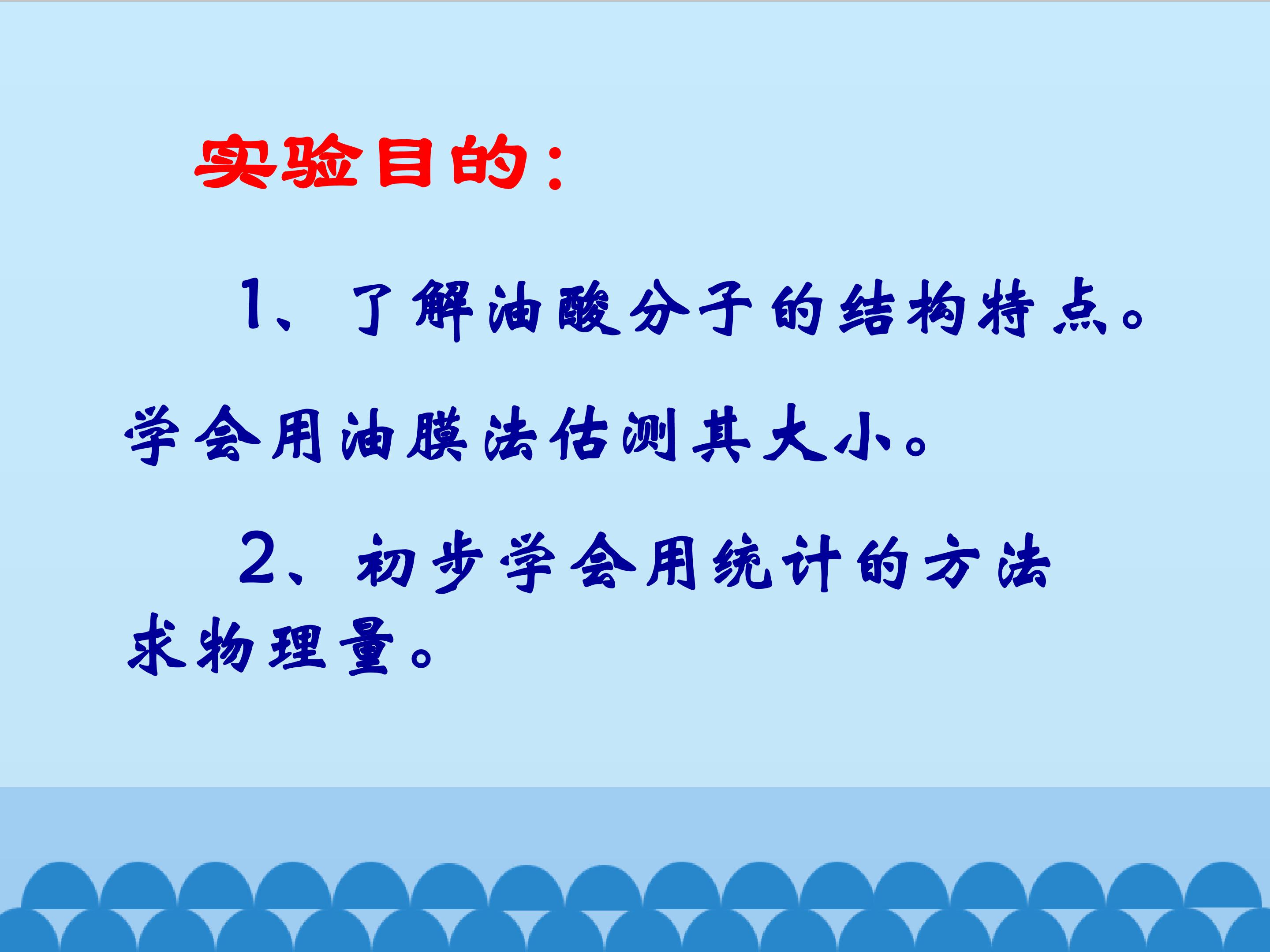 实验目的：

1、了解油酸分子的结构特点。学会用油膜法估测其大小。

2、初步学会用统计的方法求物理量。